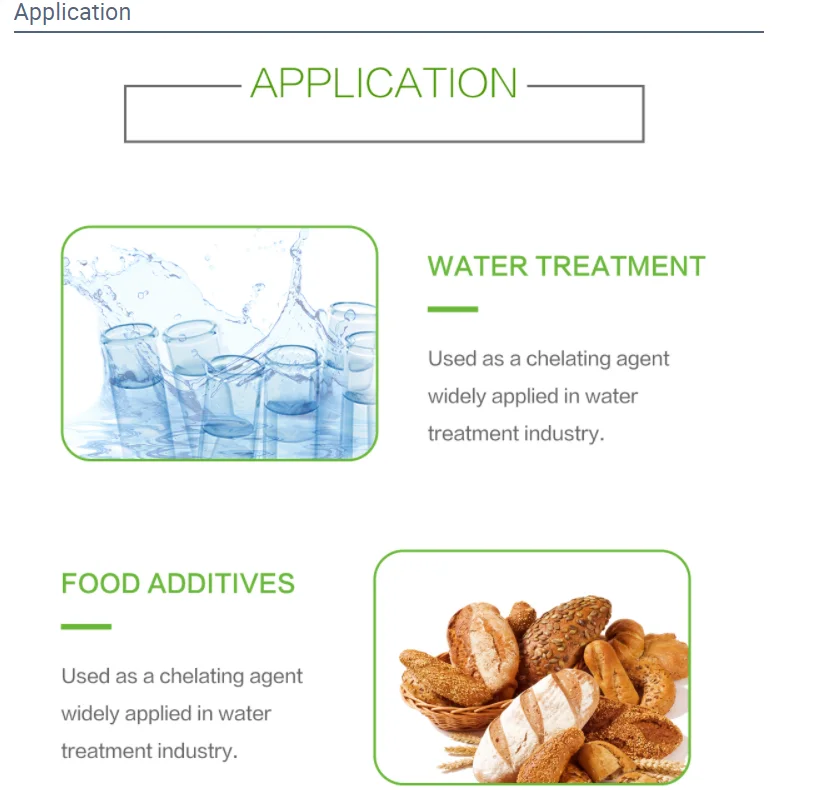 Application

APPLICATION

WATER TREATMENT

Used as a chelating agent widely applied in water treatment industry.

FOOD ADDITIVES

Used as a chelating agent widely applied in water treatment industry.